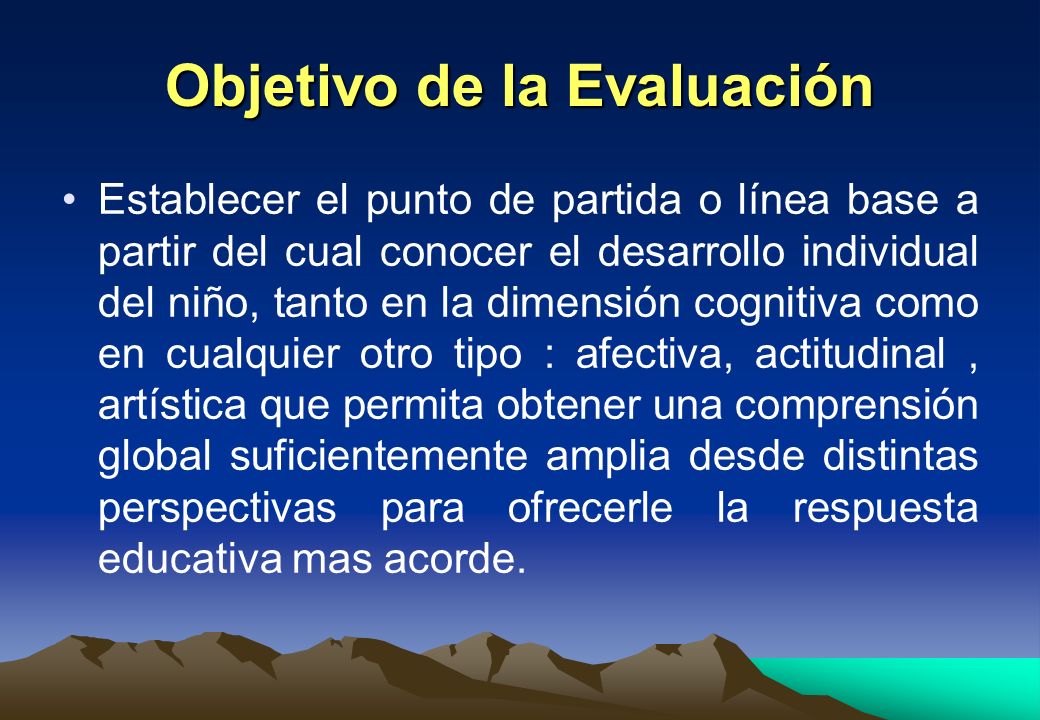 Objetivo de la Evaluación

• Establecer el punto de partida o línea base a partir del cual conocer el desarrollo individual del niño, tanto en la dimensión cognitiva como en cualquier otro tipo : afectiva, actitudinal , artística que permita obtener una comprensión global suficientemente amplia desde distintas perspectivas para ofrecerle la respuesta educativa mas acorde.